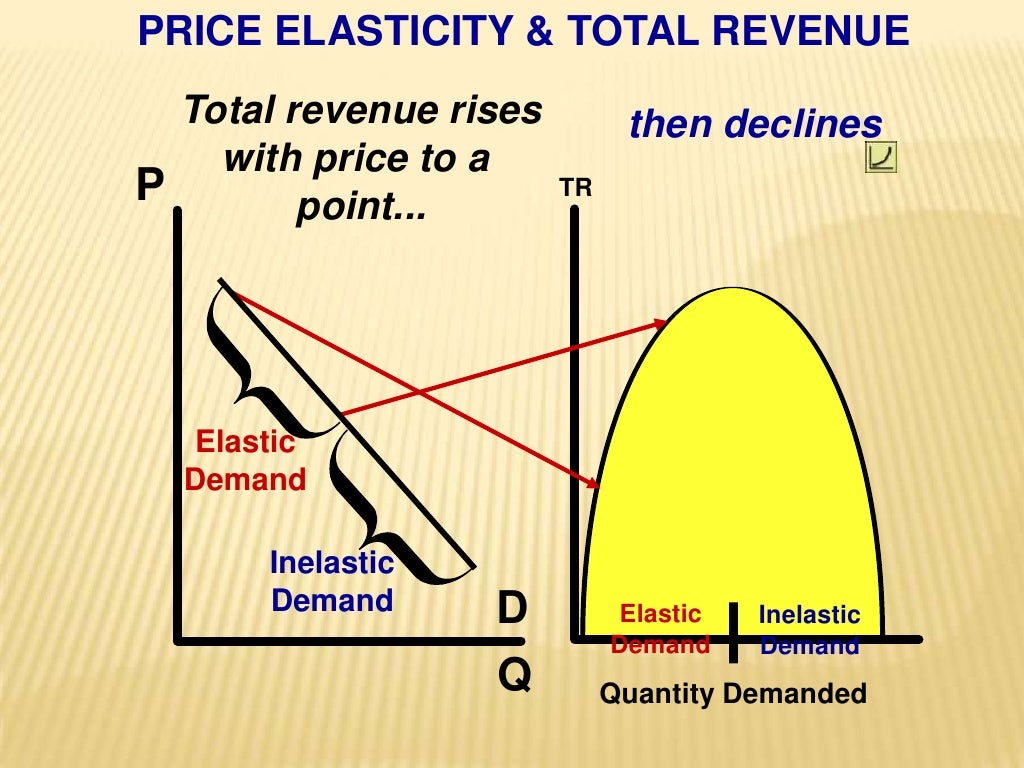 PRICE ELASTICITY & TOTAL REVENUE

Total revenue rises with price to a point...

then declines

P

TR

Elastic Demand

Inelastic Demand

D

Q

Elastic Demand

Inelastic Demand

Quantity Demanded